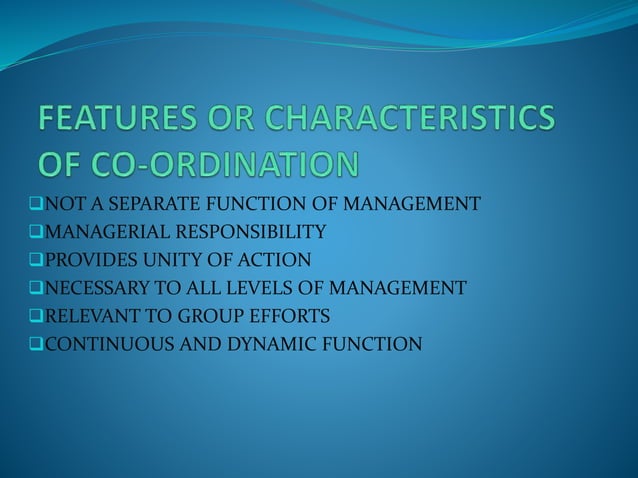 FEATURES OR CHARACTERISTICS OF CO-ORDINATION

❑NOT A SEPARATE FUNCTION OF MANAGEMENT
❑MANAGERIAL RESPONSIBILITY
❑PROVIDES UNITY OF ACTION
❑NECESSARY TO ALL LEVELS OF MANAGEMENT
❑RELEVANT TO GROUP EFFORTS
❑CONTINUOUS AND DYNAMIC FUNCTION